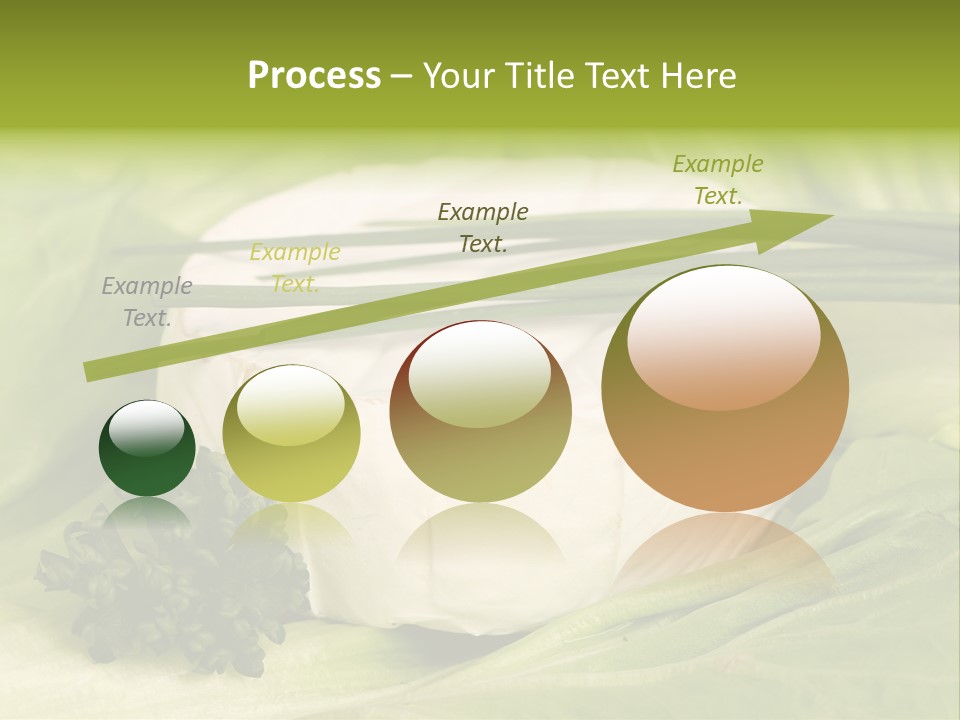 Process – Your Title Text Here

Example Text.

Example Text.

Example Text.

Example Text.